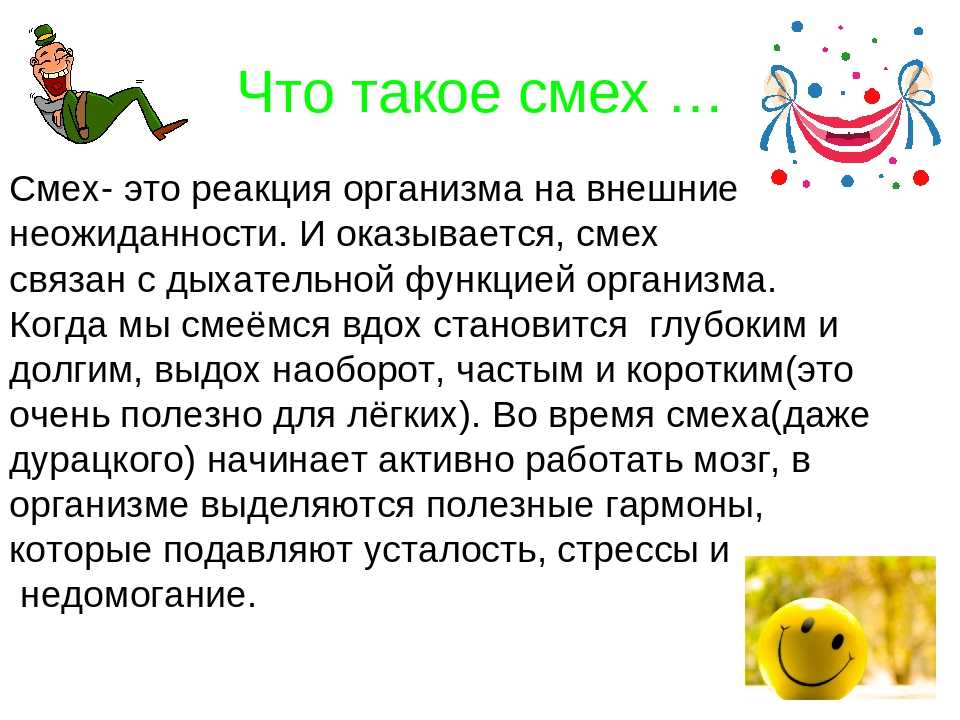 Что такое смех …

Смех- это реакция организма на внешние неожиданности. И оказывается, смех связан с дыхательной функцией организма. Когда мы смеёмся вдох становится глубоким и долгим, выдох наоборот, частым и коротким(это очень полезно для лёгких). Во время смеха(даже дурацкого) начинает активно работать мозг, в организме выделяются полезные гармоны, которые подавляют усталость, стрессы и недомогание.